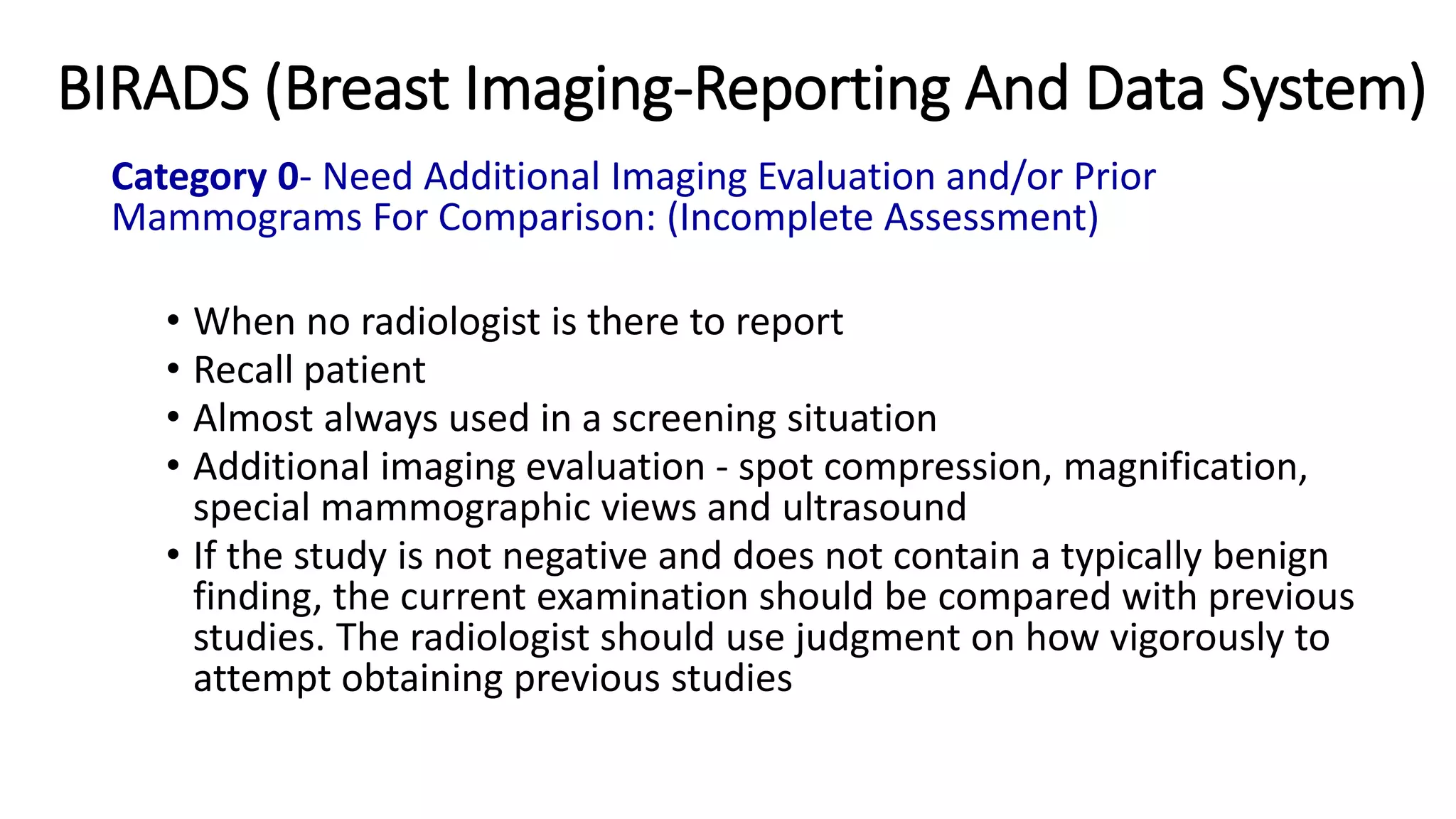 BIRADS (Breast Imaging-Reporting And Data System)

Category 0- Need Additional Imaging Evaluation and/or Prior Mammograms For Comparison: (Incomplete Assessment)

• When no radiologist is there to report
• Recall patient
• Almost always used in a screening situation
• Additional imaging evaluation - spot compression, magnification, special mammographic views and ultrasound
• If the study is not negative and does not contain a typically benign finding, the current examination should be compared with previous studies. The radiologist should use judgment on how vigorously to attempt obtaining previous studies